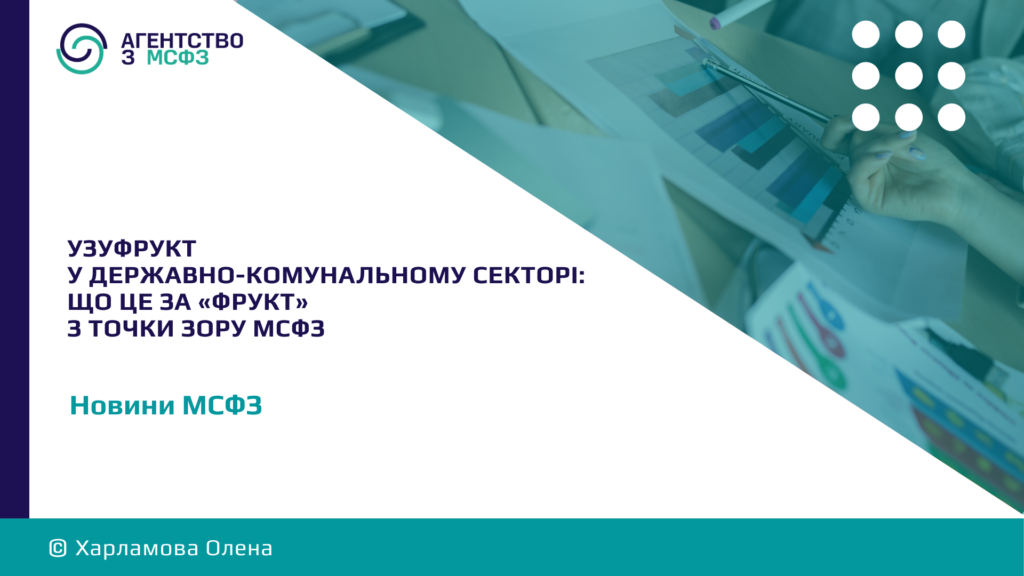 АГЕНТСТВО З МСФЗ

УЗУФРУКТ
У ДЕРЖАВНО-КОМУНАЛЬНОМУ СЕКТОРІ:
ЩО ЦЕ ЗА «ФРУКТ»
З ТОЧКИ ЗОРУ МСФЗ

Новини МСФЗ

© Харламова Олена